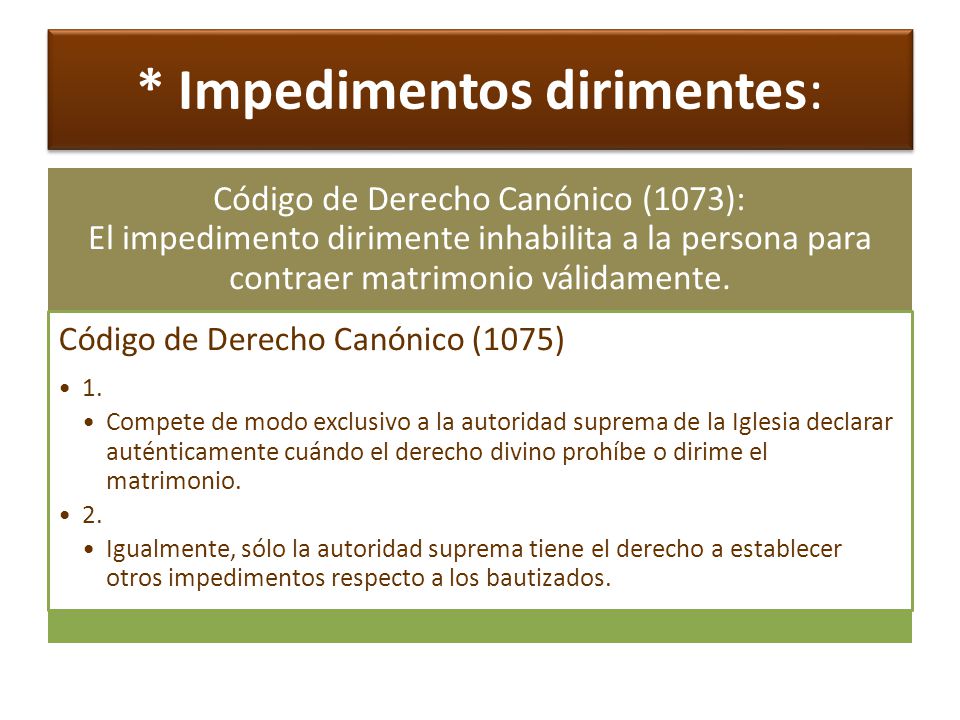 * Impedimentos dirimentes:

Código de Derecho Canónico (1073):
El impedimento dirimente inhabilita a la persona para contraer matrimonio válidamente.

Código de Derecho Canónico (1075)

• 1.
  • Compete de modo exclusivo a la autoridad suprema de la Iglesia declarar auténticamente cuándo el derecho divino prohíbe o dirime el matrimonio.
• 2.
  • Igualmente, sólo la autoridad suprema tiene el derecho a establecer otros impedimentos respecto a los bautizados.